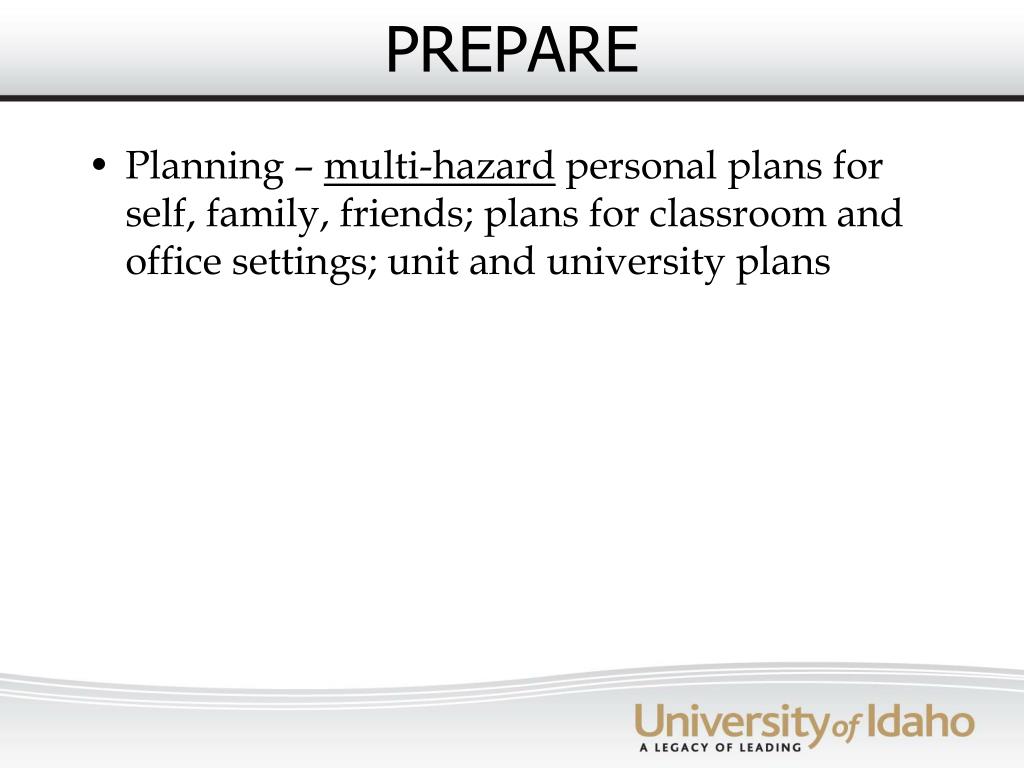 PREPARE

• Planning – multi-hazard personal plans for self, family, friends; plans for classroom and office settings; unit and university plans

University of Idaho
A LEGACY OF LEADING